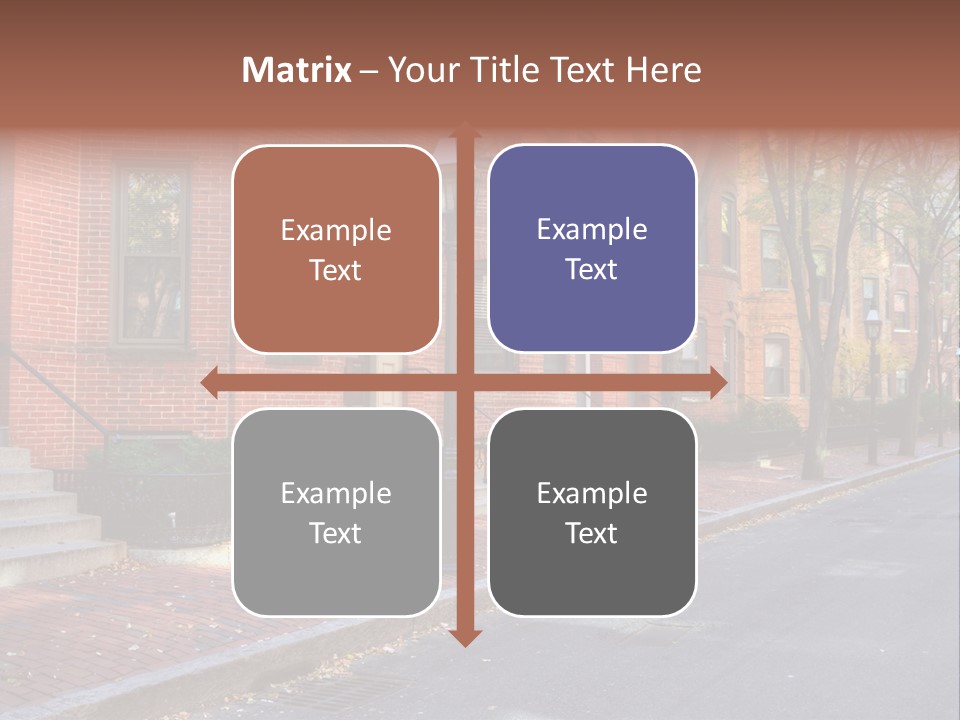 Matrix – Your Title Text Here

Example Text

Example Text

Example Text

Example Text